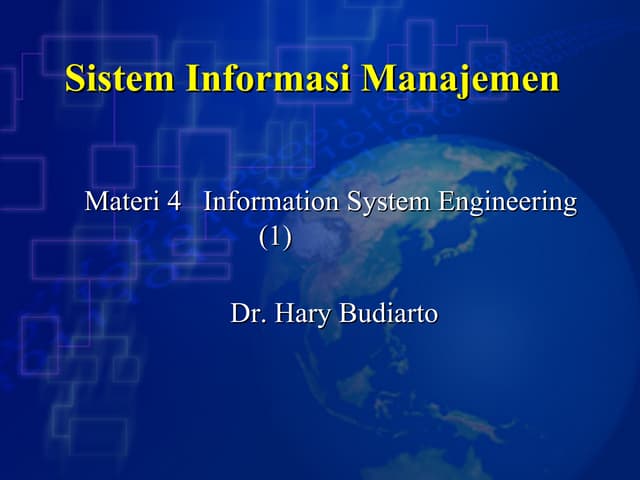 Sistem Informasi Manajemen

Materi 4 Information System Engineering (1)

Dr. Hary Budiarto